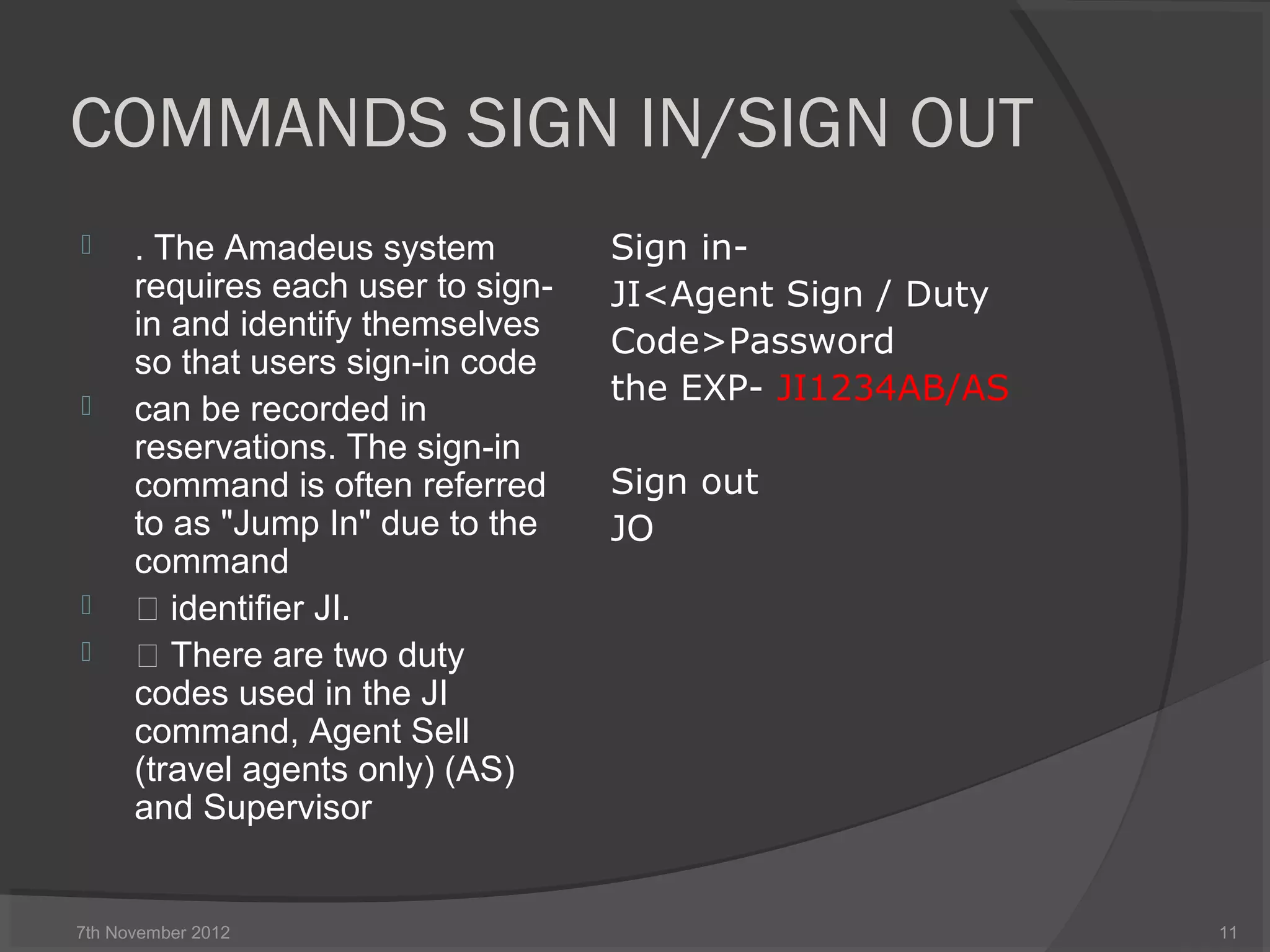 COMMANDS SIGN IN/SIGN OUT

. The Amadeus system requires each user to sign-in and identify themselves so that users sign-in code

can be recorded in reservations. The sign-in command is often referred to as "Jump In" due to the command

identifier JI.

There are two duty codes used in the JI command, Agent Sell (travel agents only) (AS) and Supervisor

Sign in-
JI<Agent Sign / Duty Code>Password
the EXP- JI1234AB/AS

Sign out
JO

7th November 2012

11